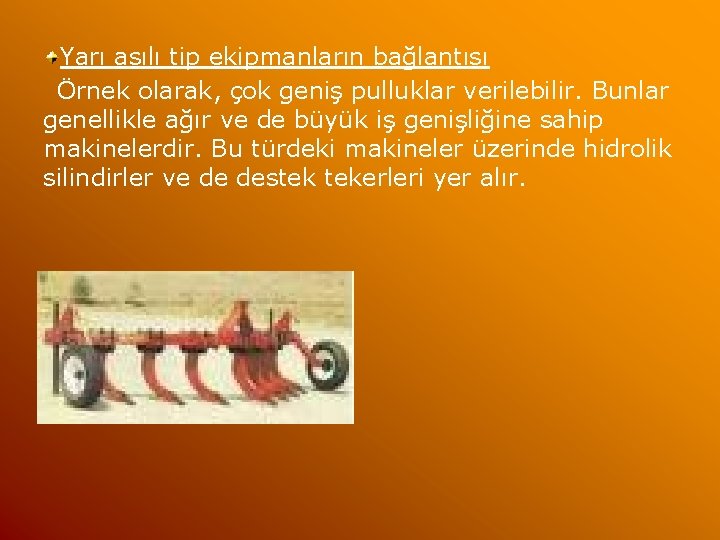 Yarı asılı tip ekipmanların bağlantısı

Örnek olarak, çok geniş pulluklar verilebilir. Bunlar genellikle ağır ve de büyük iş genişliğine sahip makinelerdir. Bu türdeki makineler üzerinde hidrolik silindirler ve de destek tekerleri yer alır.